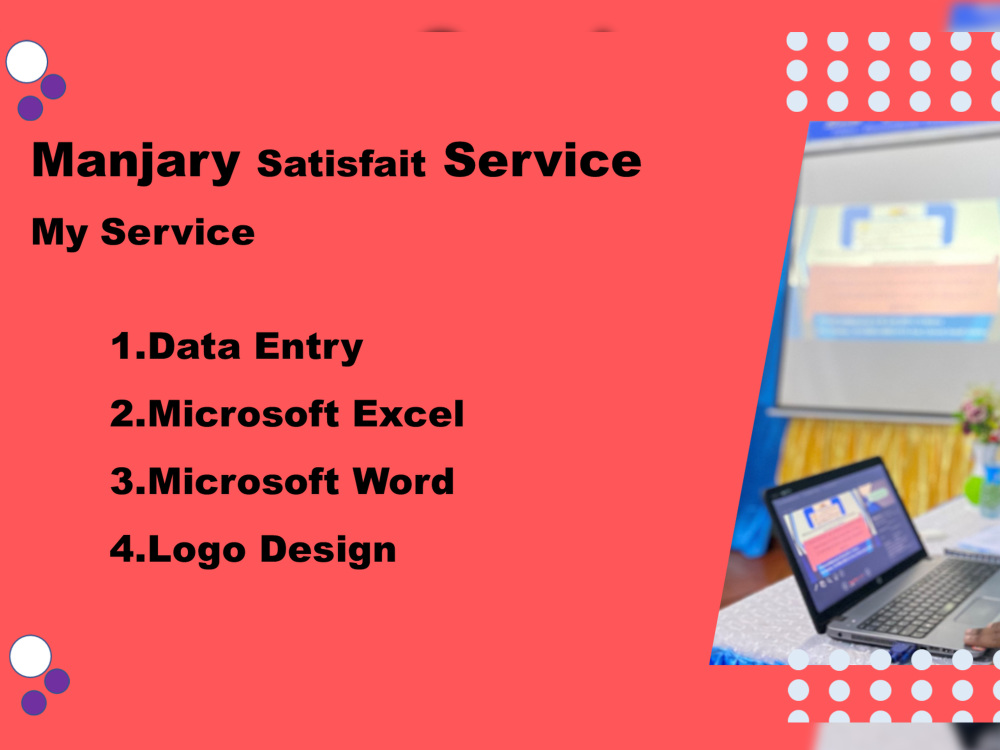 Manjary Satisfait Service

My Service

1.Data Entry

2.Microsoft Excel

3.Microsoft Word

4.Logo Design